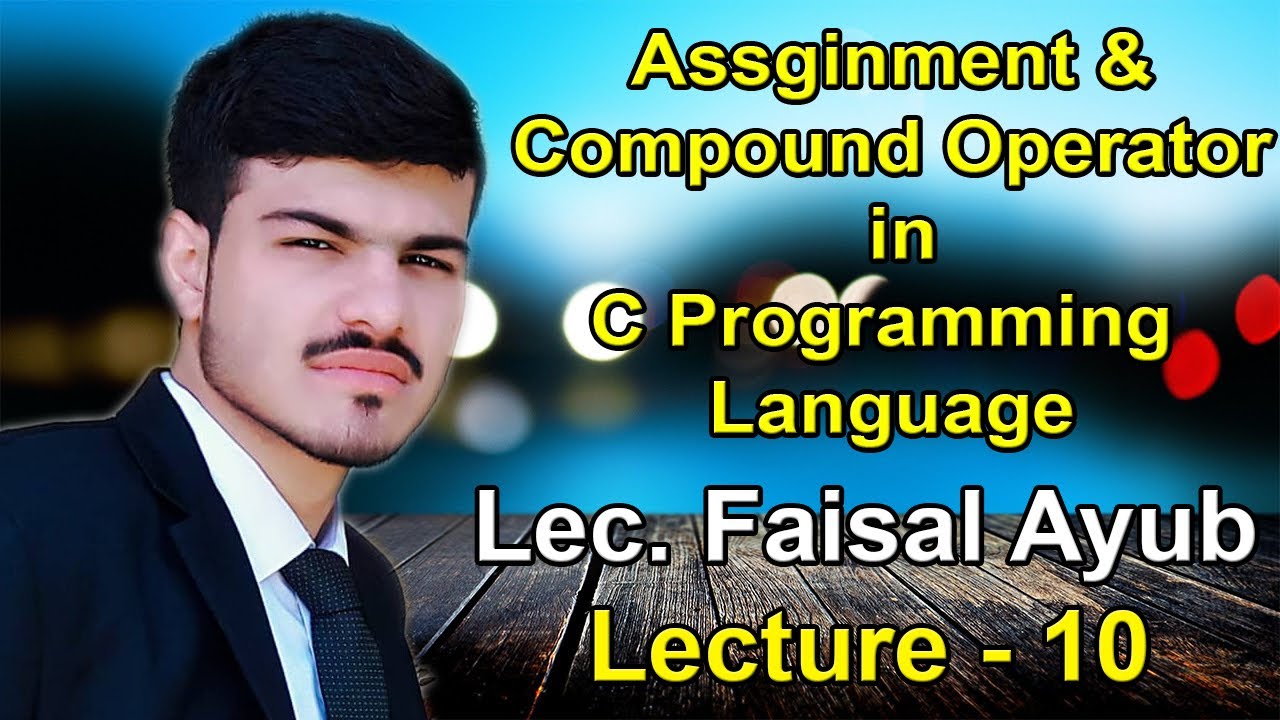 Assginment &
Compound Operator
in
C Programming
Language

Lec. Faisal Ayub
Lecture - 10